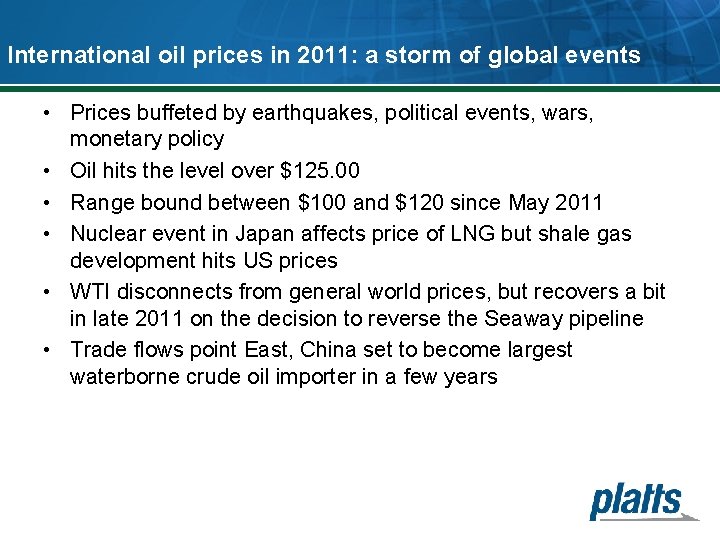 International oil prices in 2011: a storm of global events

• Prices buffeted by earthquakes, political events, wars, monetary policy
• Oil hits the level over \$125.00
• Range bound between \$100 and \$120 since May 2011
• Nuclear event in Japan affects price of LNG but shale gas development hits US prices
• WTI disconnects from general world prices, but recovers a bit in late 2011 on the decision to reverse the Seaway pipeline
• Trade flows point East, China set to become largest waterborne crude oil importer in a few years

platts